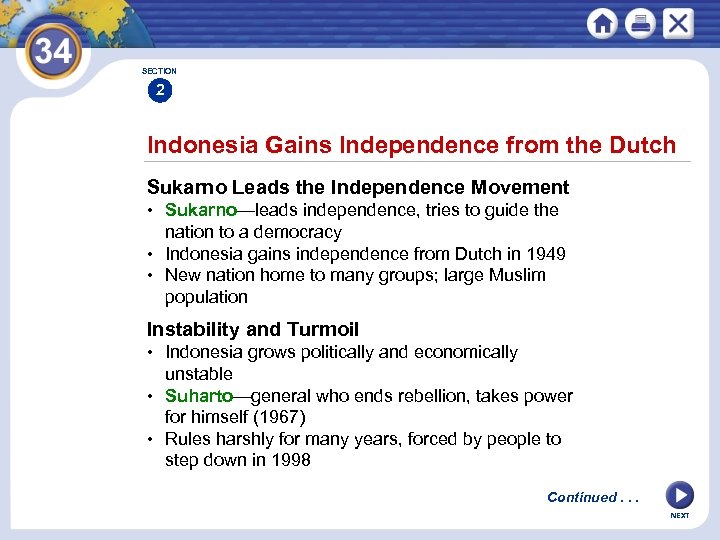 34

SECTION
2

Indonesia Gains Independence from the Dutch

Sukarno Leads the Independence Movement
• Sukarno—leads independence, tries to guide the nation to a democracy
• Indonesia gains independence from Dutch in 1949
• New nation home to many groups; large Muslim population

Instability and Turmoil
• Indonesia grows politically and economically unstable
• Suharto—general who ends rebellion, takes power for himself (1967)
• Rules harshly for many years, forced by people to step down in 1998

Continued . . .

NEXT